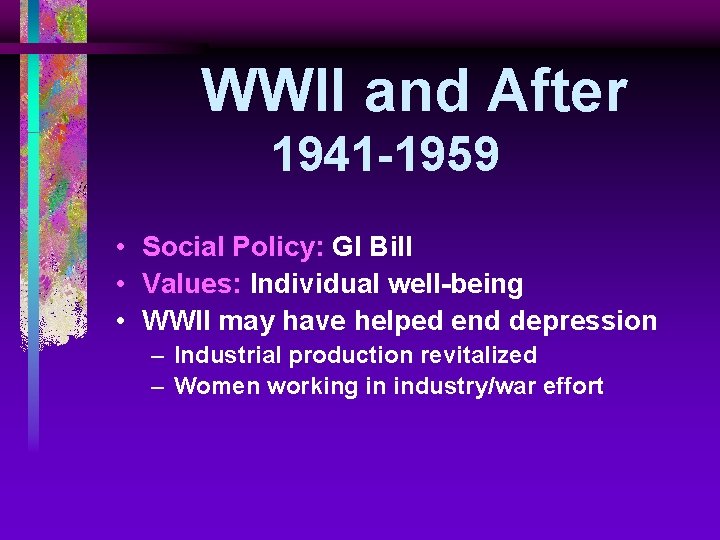 WWII and After
1941-1959

• Social Policy: GI Bill
• Values: Individual well-being
• WWII may have helped end depression
– Industrial production revitalized
– Women working in industry/war effort